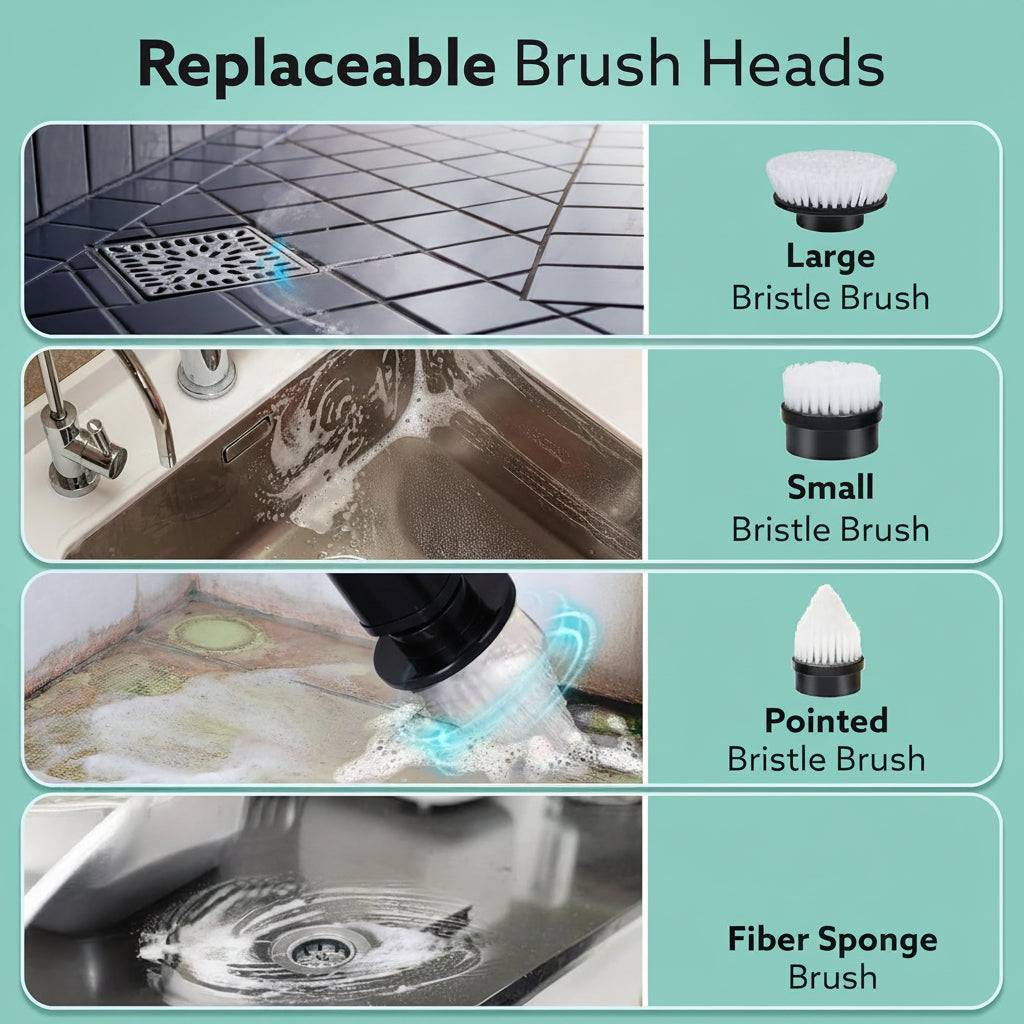 Replaceable Brush Heads

Large
Bristle Brush

Small
Bristle Brush

Pointed
Bristle Brush

Fiber Sponge
Brush